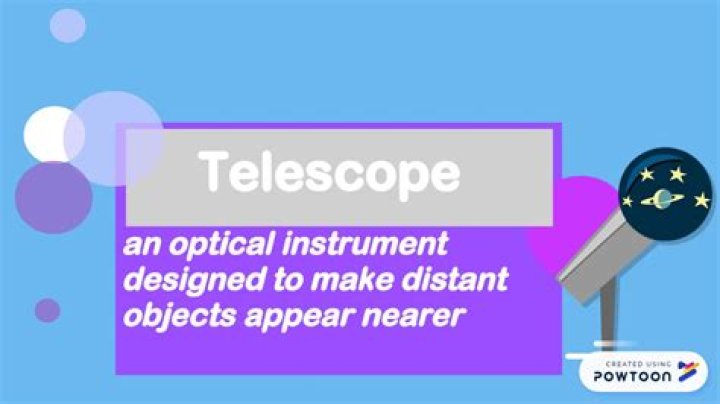 Telescope

an optical instrument designed to make distant objects appear nearer

CREATED USING POWTOON